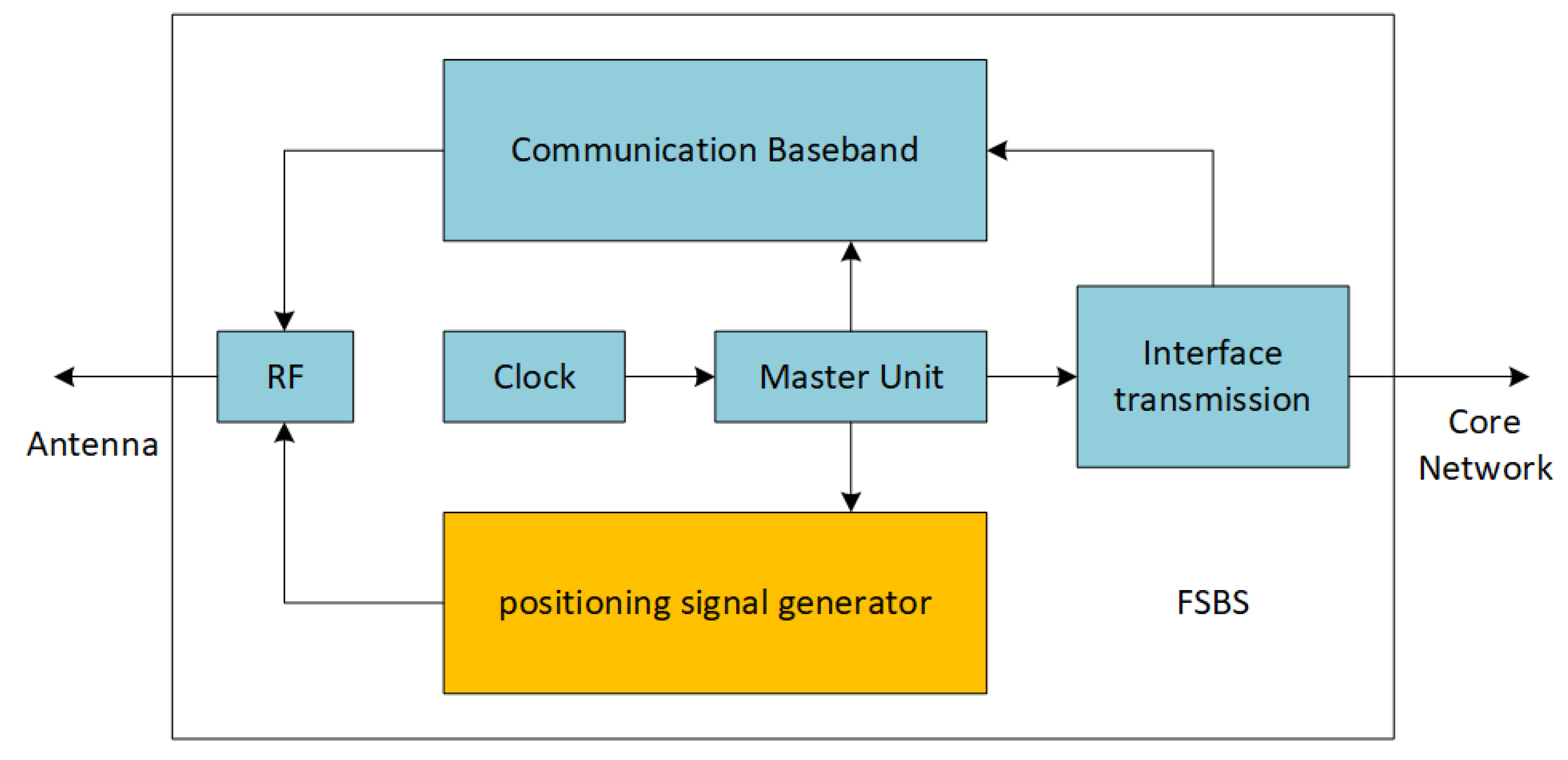 Communication Baseband

RF

Clock

Master Unit

Interface transmission

Antenna

Core Network

positioning signal generator

FSBS